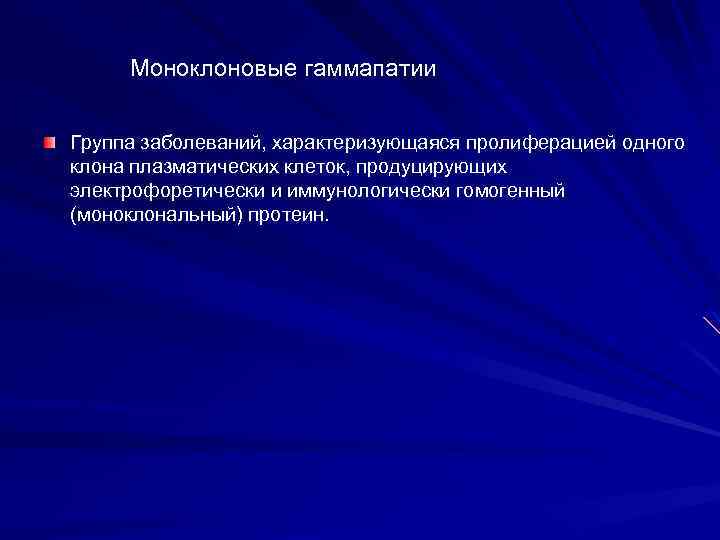 Моноклоновые гаммапатии

Группа заболеваний, характеризующаяся пролиферацией одного клона плазматических клеток, продуцирующих электрофоретически и иммунологически гомогенный (моноклональный) протеин.